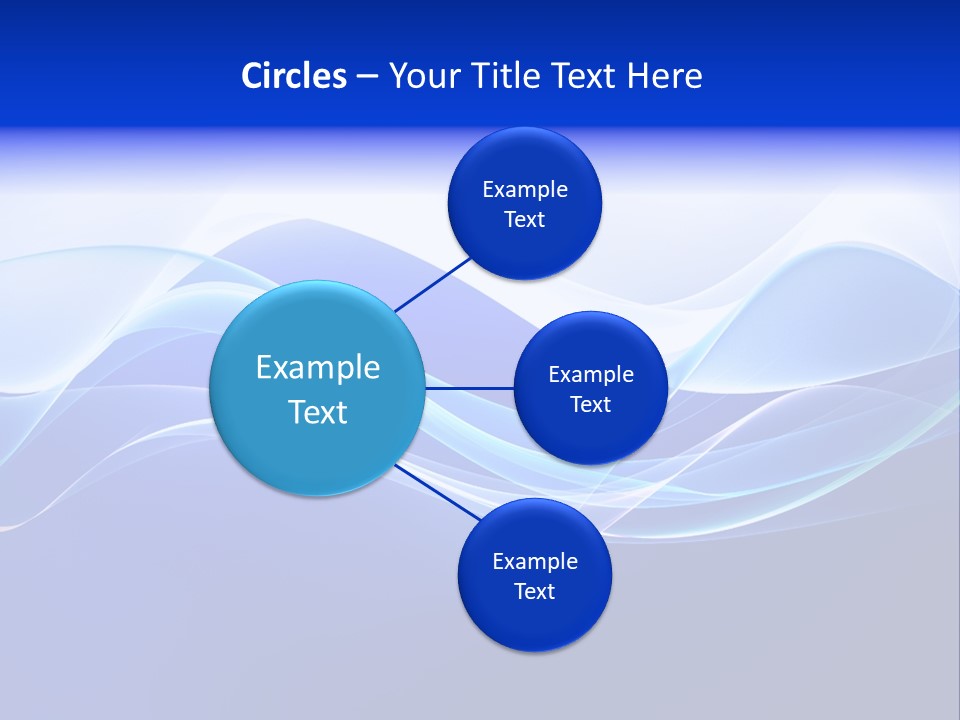 Circles – Your Title Text Here

Example Text

Example Text

Example Text

Example Text